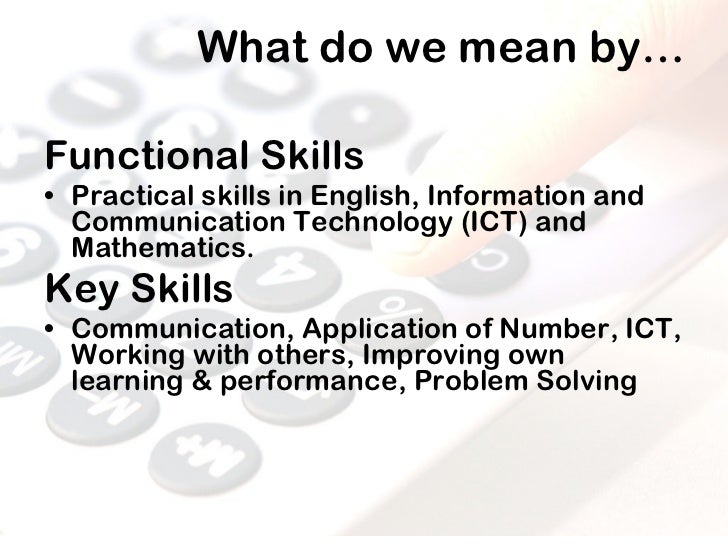 What do we mean by…

Functional Skills

• Practical skills in English, Information and Communication Technology (ICT) and Mathematics.

Key Skills

• Communication, Application of Number, ICT, Working with others, Improving own learning & performance, Problem Solving